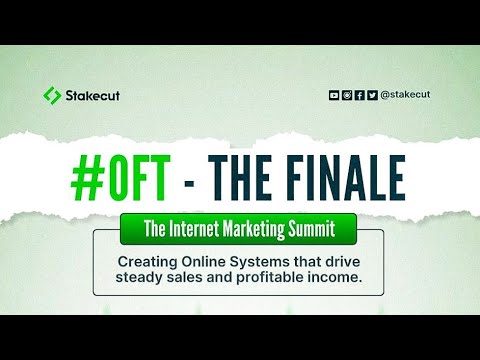 Stakecut

@stakecut

#OFT - THE FINALE

The Internet Marketing Summit

Creating Online Systems that drive steady sales and profitable income.